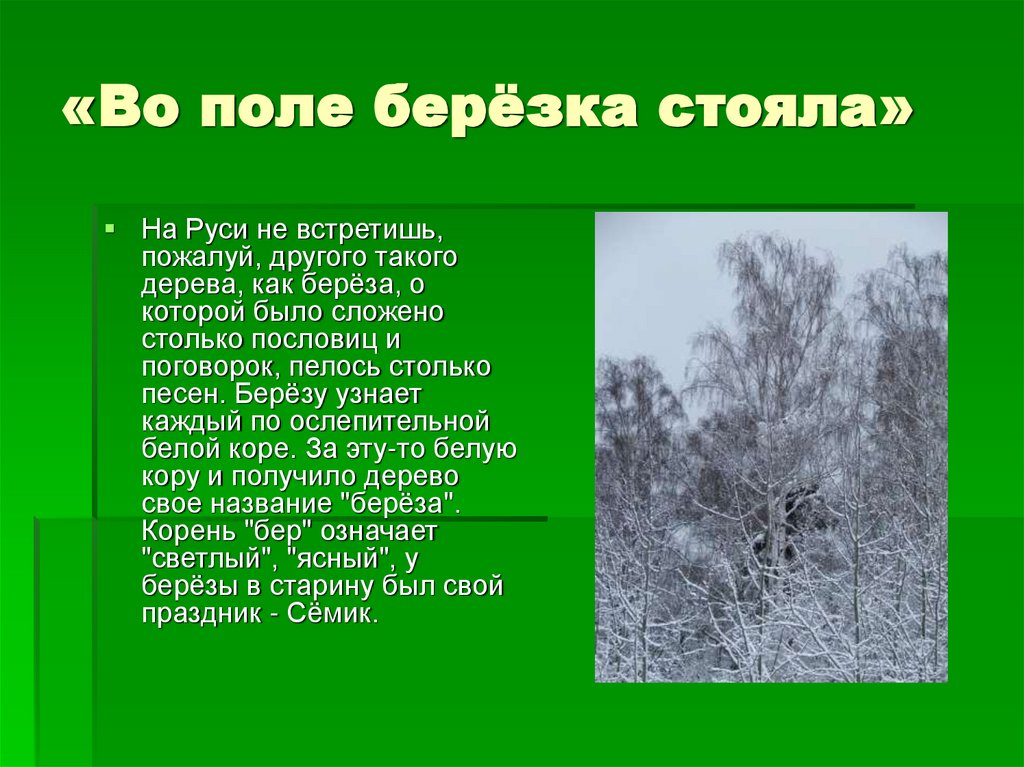 «Во поле берёзка стояла»

На Руси не встретишь, пожалуй, другого такого дерева, как берёза, о которой было сложено столько пословиц и поговорок, пелось столько песен. Берёзу узнает каждый по ослепительной белой коре. За эту-то белую кору и получило дерево свое название "берёза". Корень "бер" означает "светлый", "ясный", у берёзы в старину был свой праздник - Сёмик.